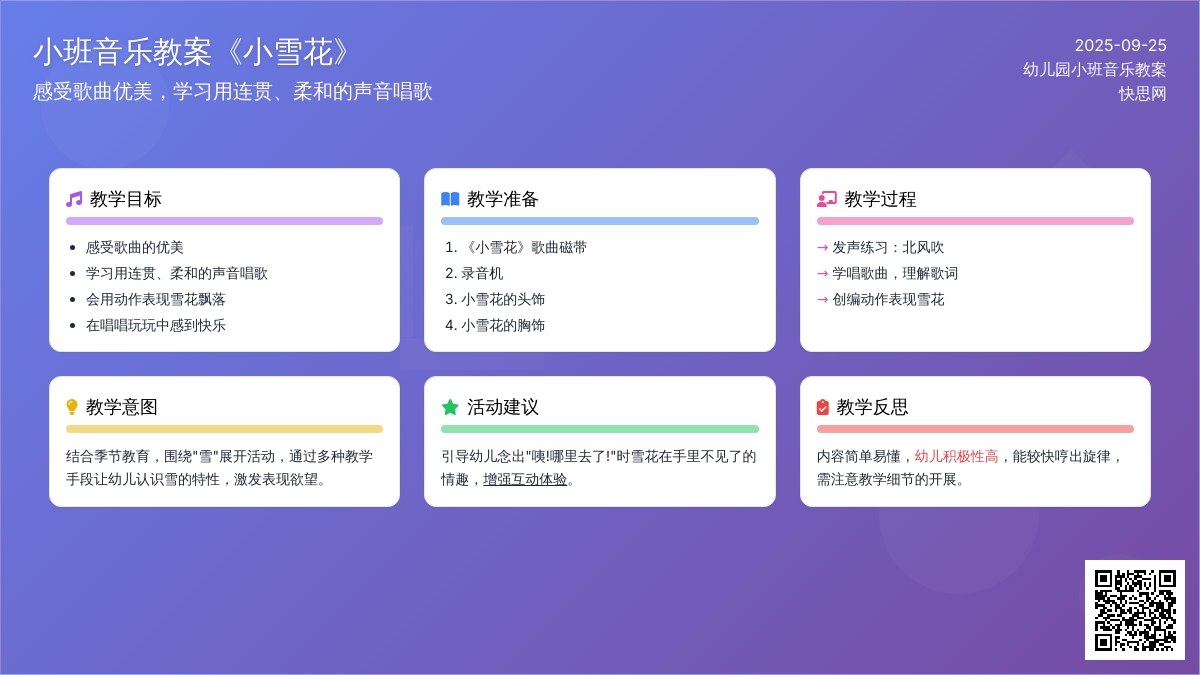 小班音乐教案《小雪花》

感受歌曲优美，学习用连贯、柔和的声音唱歌

2025-09-25
幼儿园小班音乐教案
快思网

教学目标

- 感受歌曲的优美
- 学习用连贯、柔和的声音唱歌
- 会用动作表现雪花飘落
- 在唱唱玩玩中感到快乐

教学准备

1. 《小雪花》歌曲磁带
2. 录音机
3. 小雪花的头饰
4. 小雪花的胸饰

教学过程

→ 发声练习：北风吹
→ 学唱歌曲，理解歌词
→ 创编动作表现雪花

教学意图

结合季节教育，围绕"雪"展开活动，通过多种教学手段让幼儿认识雪的特性，激发表现欲望。

活动建议

引导幼儿念出"咦!哪里去了!"时雪花在手里不见了的情趣，增强互动体验。

教学反思

内容简单易懂，幼儿积极性高，能较快哼出旋律，需注意教学细节的开展。